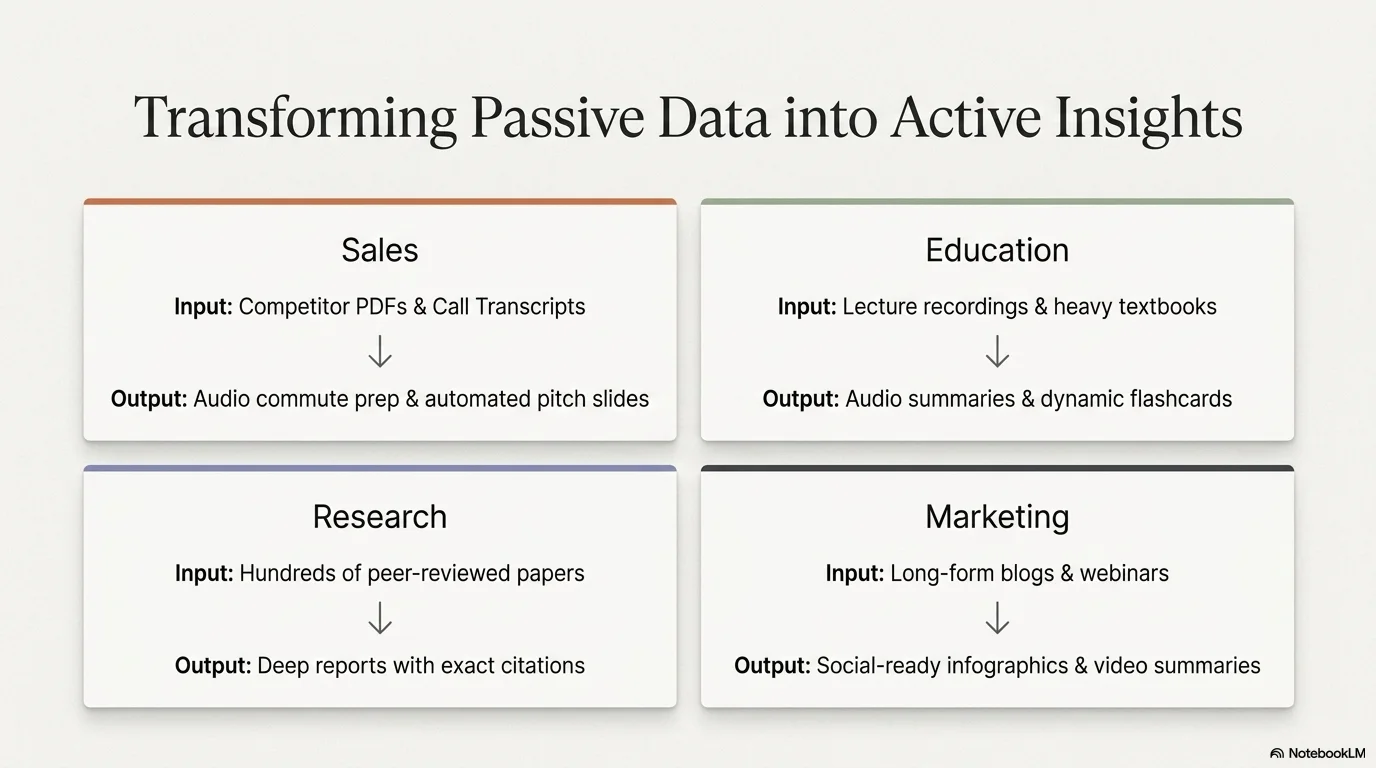 Transforming Passive Data into Active Insights

Sales

Input: Competitor PDFs & Call Transcripts

↓

Output: Audio commute prep & automated pitch slides

Education

Input: Lecture recordings & heavy textbooks

↓

Output: Audio summaries & dynamic flashcards

Research

Input: Hundreds of peer-reviewed papers

↓

Output: Deep reports with exact citations

Marketing

Input: Long-form blogs & webinars

↓

Output: Social-ready infographics & video summaries

NotebookLM